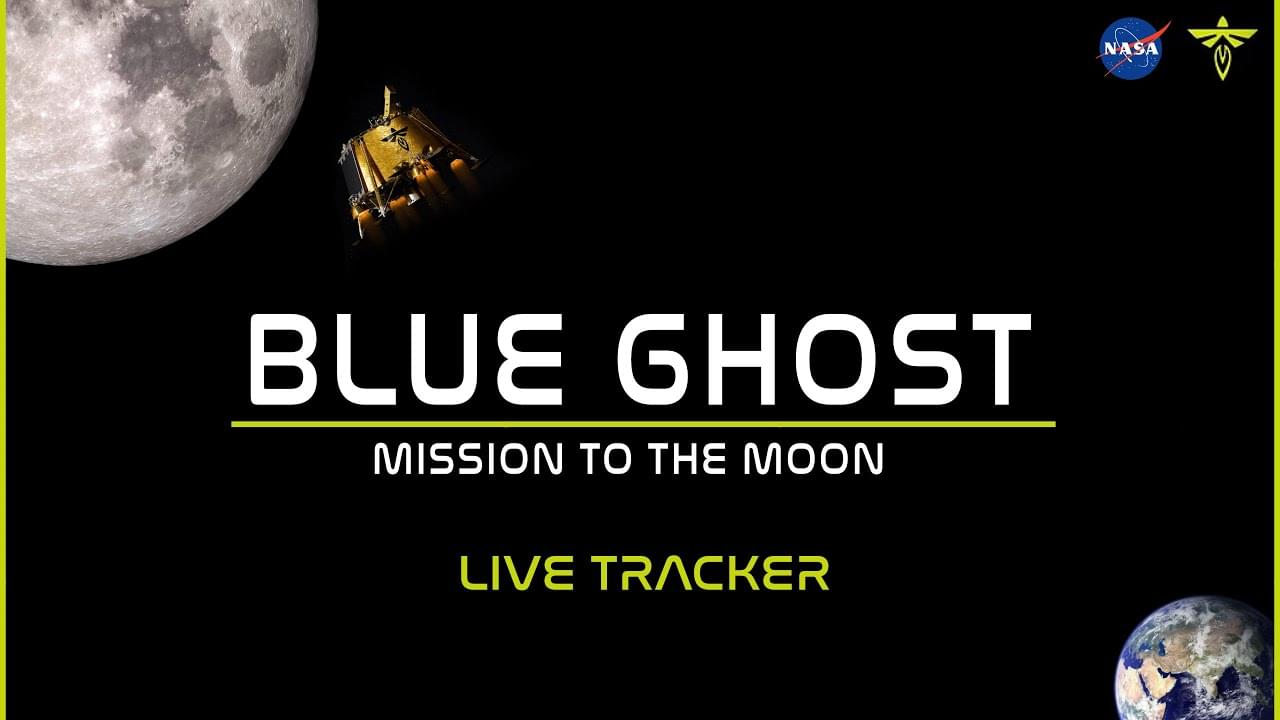 NASA

BLUE GHOST

MISSION TO THE MOON

LIVE TRACKER